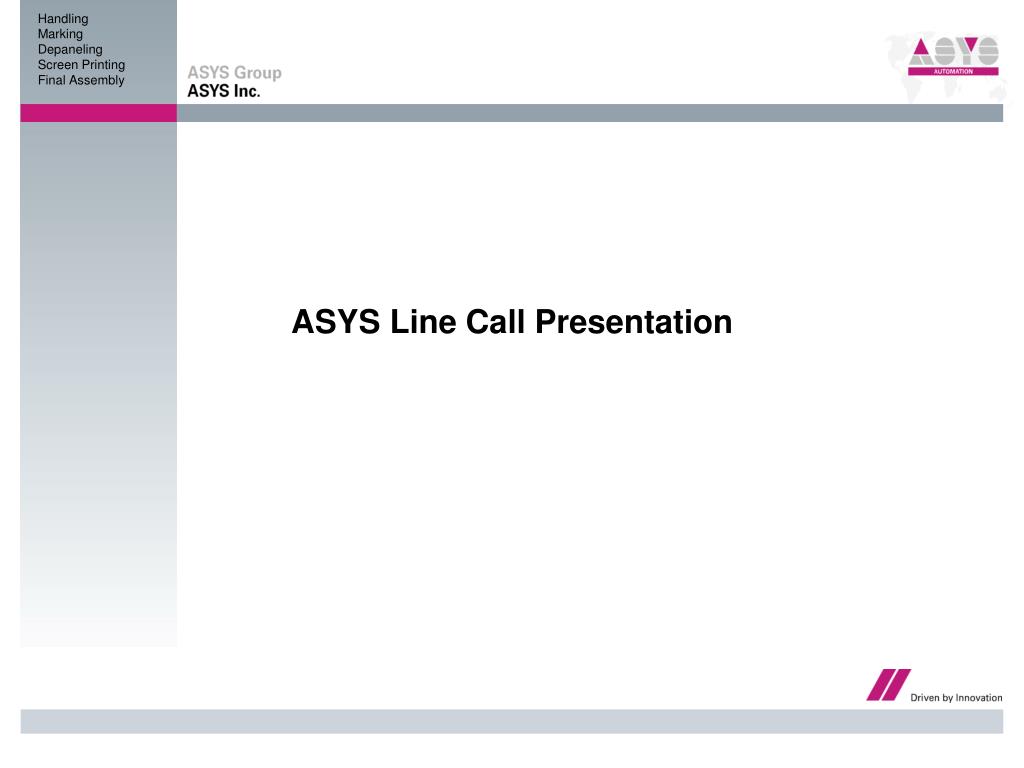 Handling
Marking
Depaneling
Screen Printing
Final Assembly

ASYS Group
ASYS Inc.

ASYS
AUTOMATION

ASYS Line Call Presentation

Driven by Innovation